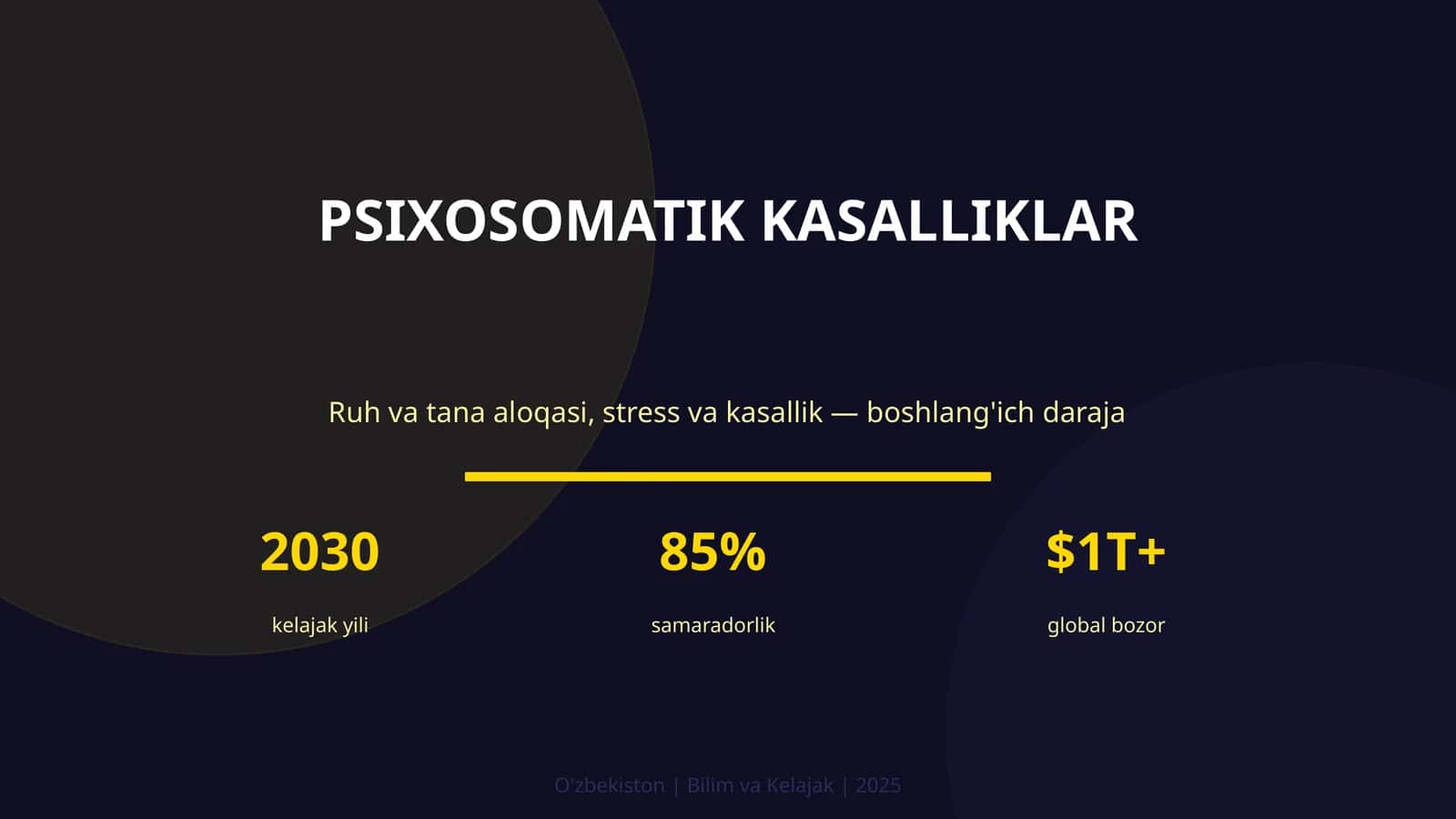 PSIXOSOMATIK KASALLIKLAR

Ruh va tana aloqasi, stress va kasallik — boshlang'ich daraja

2030
kelajak yili

85%
samaradorlik

$1T+
global bozor

O'zbekiston | Bilim va Kelajak | 2025